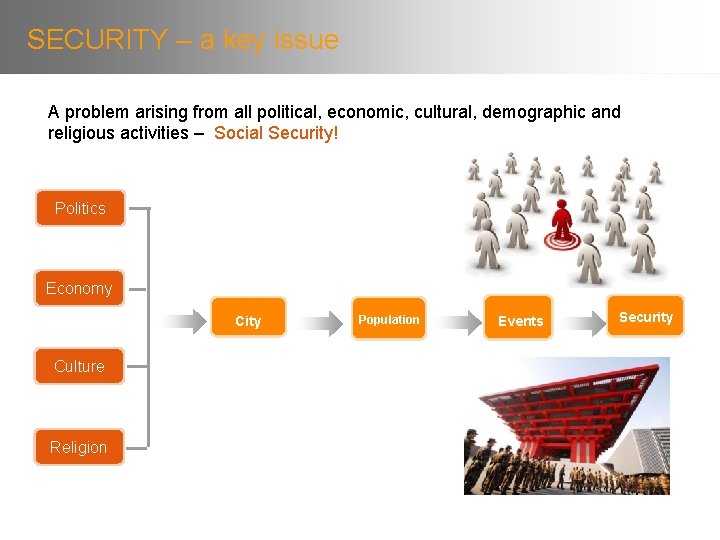 SECURITY – a key issue

A problem arising from all political, economic, cultural, demographic and religious activities – Social Security!

Politics

Economy

Culture

Religion

City

Population

Events

Security